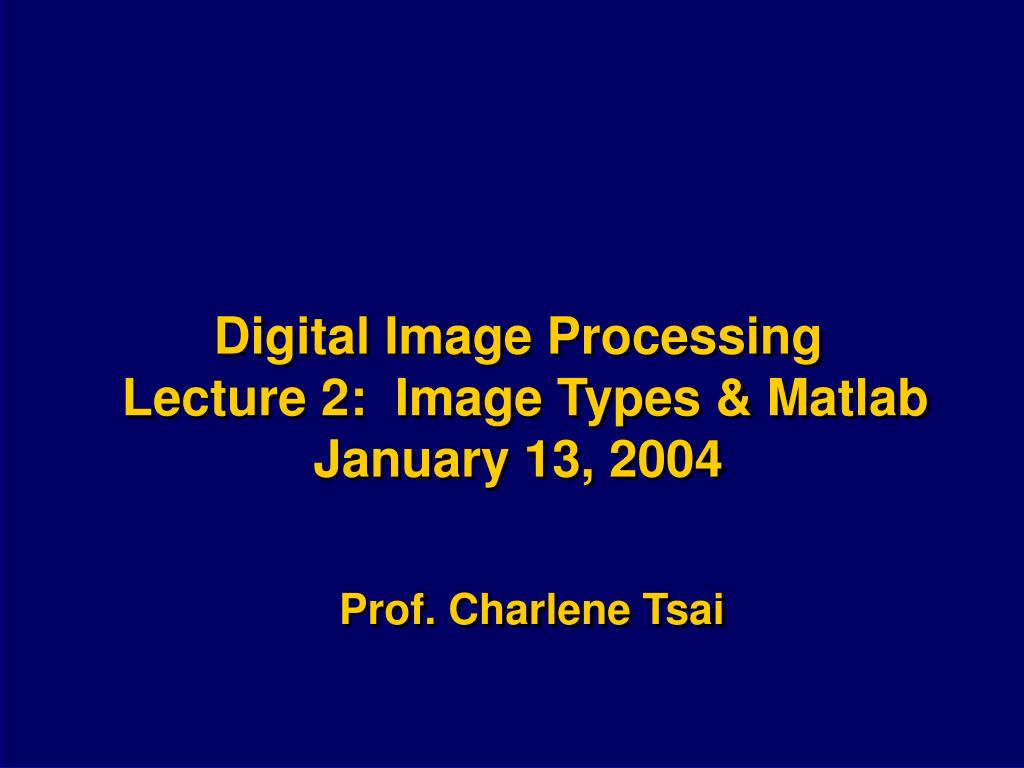 Digital Image Processing
Lecture 2: Image Types & Matlab
January 13, 2004

Prof. Charlene Tsai